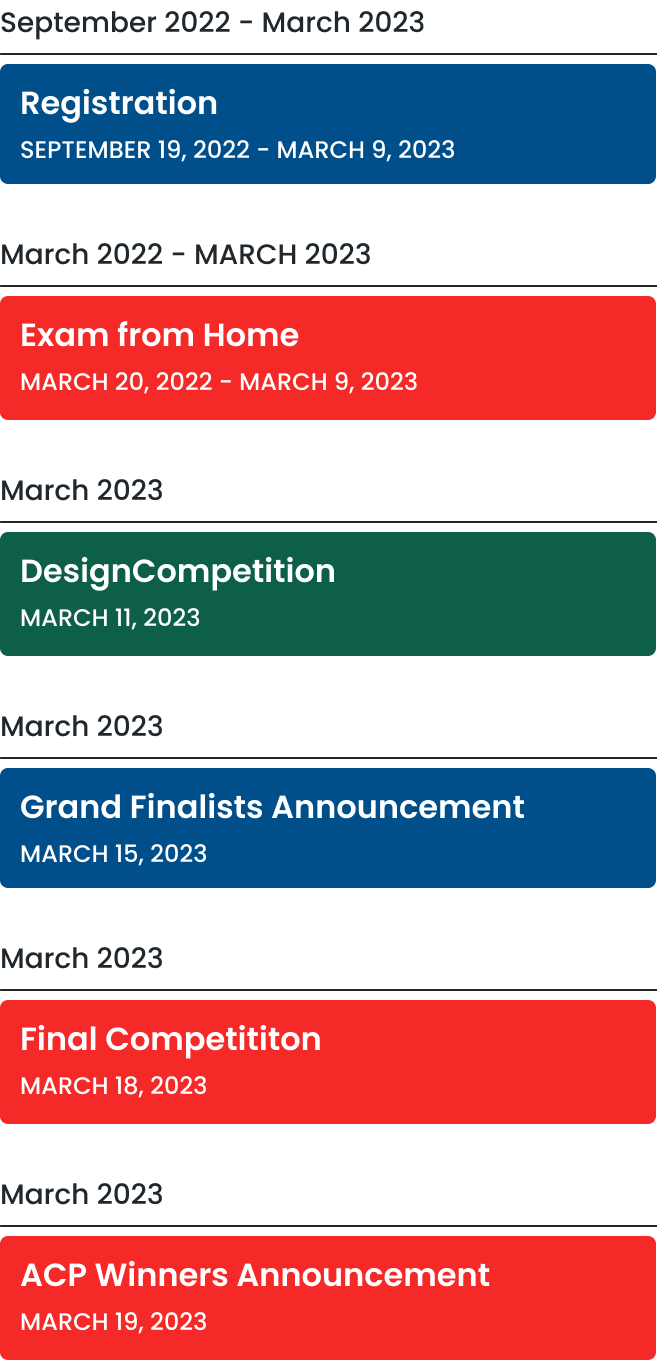 September 2022 - March 2023

Registration
SEPTEMBER 19, 2022 - MARCH 9, 2023

March 2022 - MARCH 2023

Exam from Home
MARCH 20, 2022 - MARCH 9, 2023

March 2023

DesignCompetition
MARCH 11, 2023

March 2023

Grand Finalists Announcement
MARCH 15, 2023

March 2023

Final Competititon
MARCH 18, 2023

March 2023

ACP Winners Announcement
MARCH 19, 2023